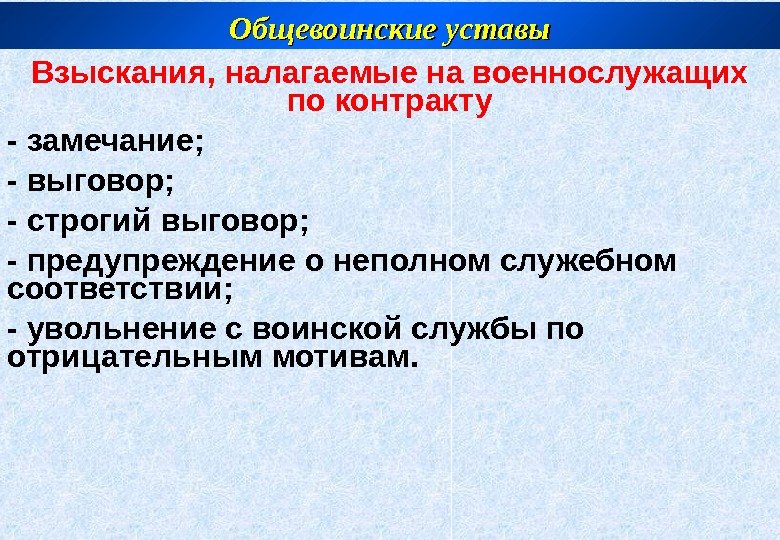 Общевоинские уставы

Взыскания, налагаемые на военнослужащих по контракту

- замечание;

- выговор;

- строгий выговор;

- предупреждение о неполном служебном соответствии;

- увольнение с воинской службы по отрицательным мотивам.